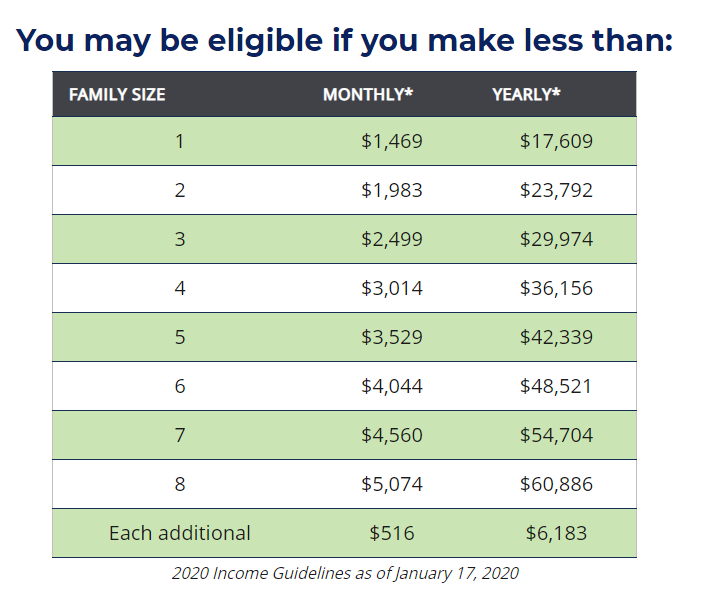 You may be eligible if you make less than:

| FAMILY SIZE | MONTHLY* | YEARLY* |
|---|---|---|
| 1 | $1,469 | $17,609 |
| 2 | $1,983 | $23,792 |
| 3 | $2,499 | $29,974 |
| 4 | $3,014 | $36,156 |
| 5 | $3,529 | $42,339 |
| 6 | $4,044 | $48,521 |
| 7 | $4,560 | $54,704 |
| 8 | $5,074 | $60,886 |
| Each additional | $516 | $6,183 |

2020 Income Guidelines as of January 17, 2020